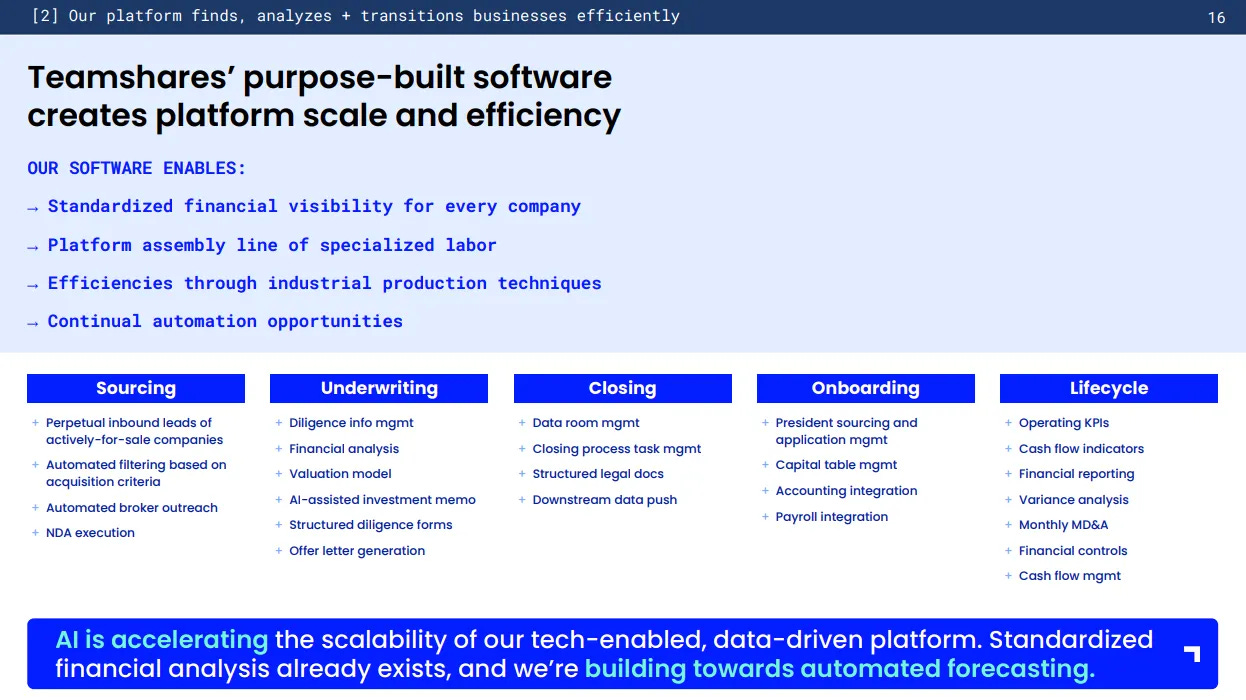 [2] Our platform finds, analyzes + transitions businesses efficiently

16

Teamshares' purpose-built software creates platform scale and efficiency

OUR SOFTWARE ENABLES:

→ Standardized financial visibility for every company

→ Platform assembly line of specialized labor

→ Efficiencies through industrial production techniques

→ Continual automation opportunities

Sourcing

+ Perpetual inbound leads of actively-for-sale companies
+ Automated filtering based on acquisition criteria
+ Automated broker outreach
+ NDA execution

Underwriting

+ Diligence info mgmt
+ Financial analysis
+ Valuation model
+ AI-assisted investment memo
+ Structured diligence forms
+ Offer letter generation

Closing

+ Data room mgmt
+ Closing process task mgmt
+ Structured legal docs
+ Downstream data push

Onboarding

+ President sourcing and application mgmt
+ Capital table mgmt
+ Accounting integration
+ Payroll integration

Lifecycle

+ Operating KPIs
+ Cash flow indicators
+ Financial reporting
+ Variance analysis
+ Monthly MD&A
+ Financial controls
+ Cash flow mgmt

AI is accelerating the scalability of our tech-enabled, data-driven platform. Standardized financial analysis already exists, and we're building towards automated forecasting.